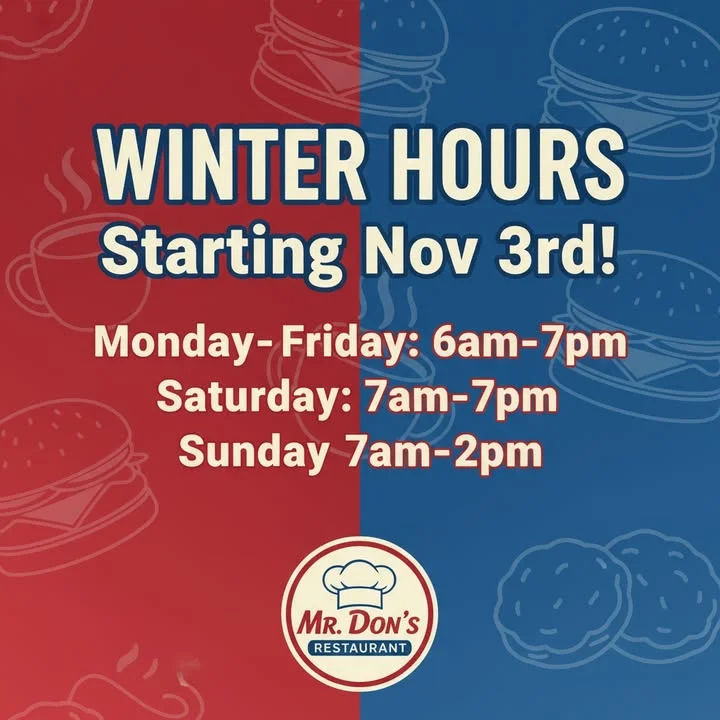 WINTER HOURS
Starting Nov 3rd!

Monday- Friday: 6am-7pm
Saturday: 7am-7pm
Sunday 7am-2pm

MR. DON'S
RESTAURANT